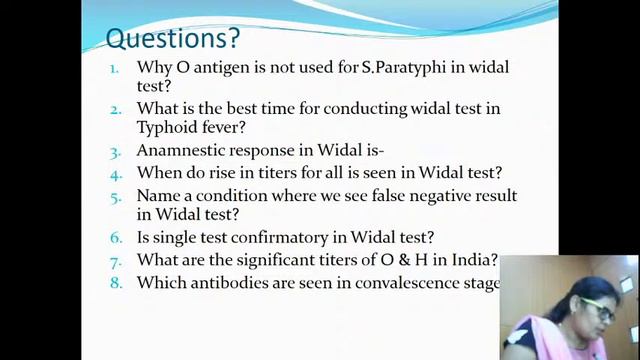 Questions?

1. Why O antigen is not used for S.Paratyphi in widal test?
2. What is the best time for conducting widal test in Typhoid fever?
3. Anamnestic response in Widal is-
4. When do rise in titers for all is seen in Widal test?
5. Name a condition where we see false negative result in Widal test?
6. Is single test confirmatory in Widal test?
7. What are the significant titers of O & H in India?
8. Which antibodies are seen in convalescence stage